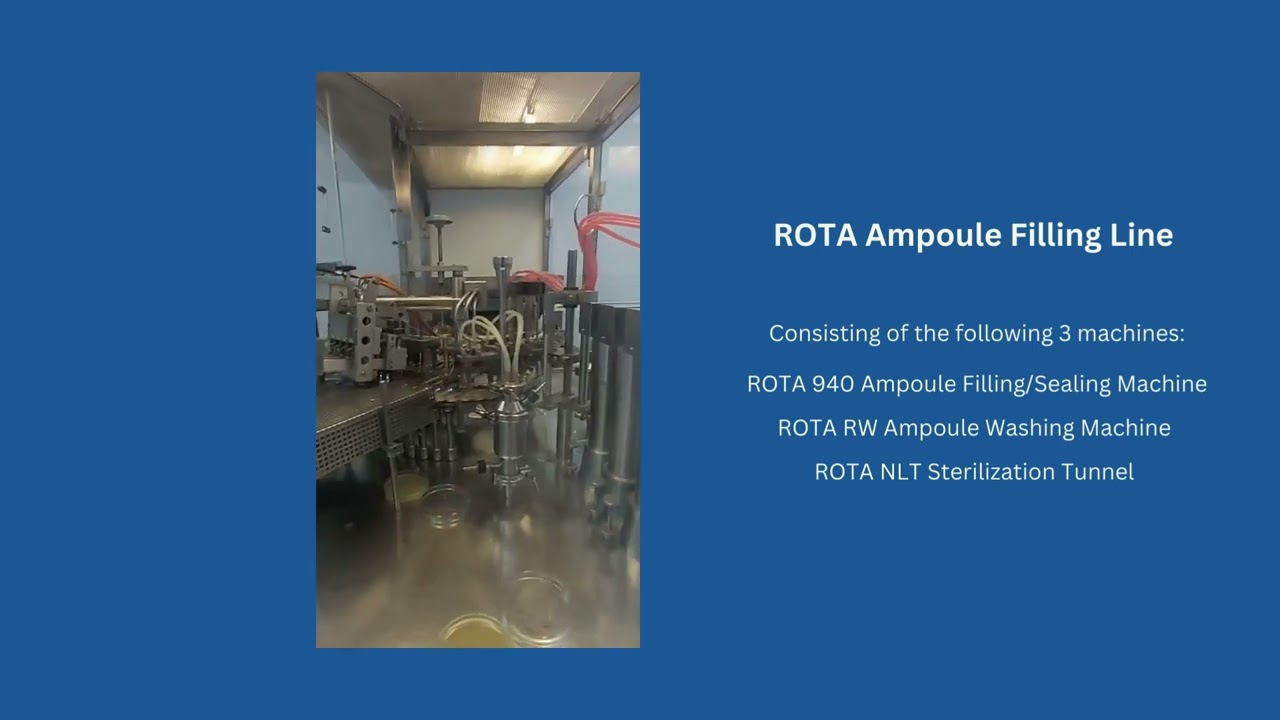 ROTA Ampoule Filling Line

Consisting of the following 3 machines:

ROTA 940 Ampoule Filling/Sealing Machine

ROTA RW Ampoule Washing Machine

ROTA NLT Sterilization Tunnel